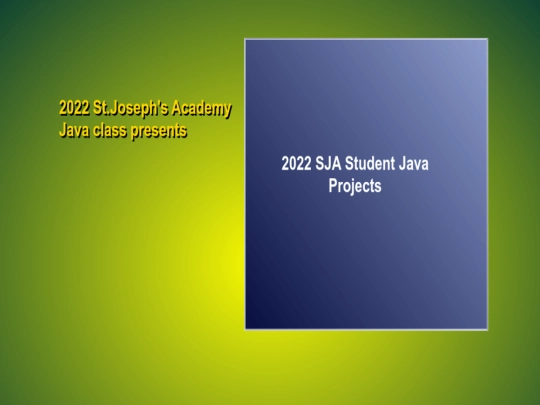 2022 St.Joseph's Academy Java class presents

2022 SJA Student Java Projects